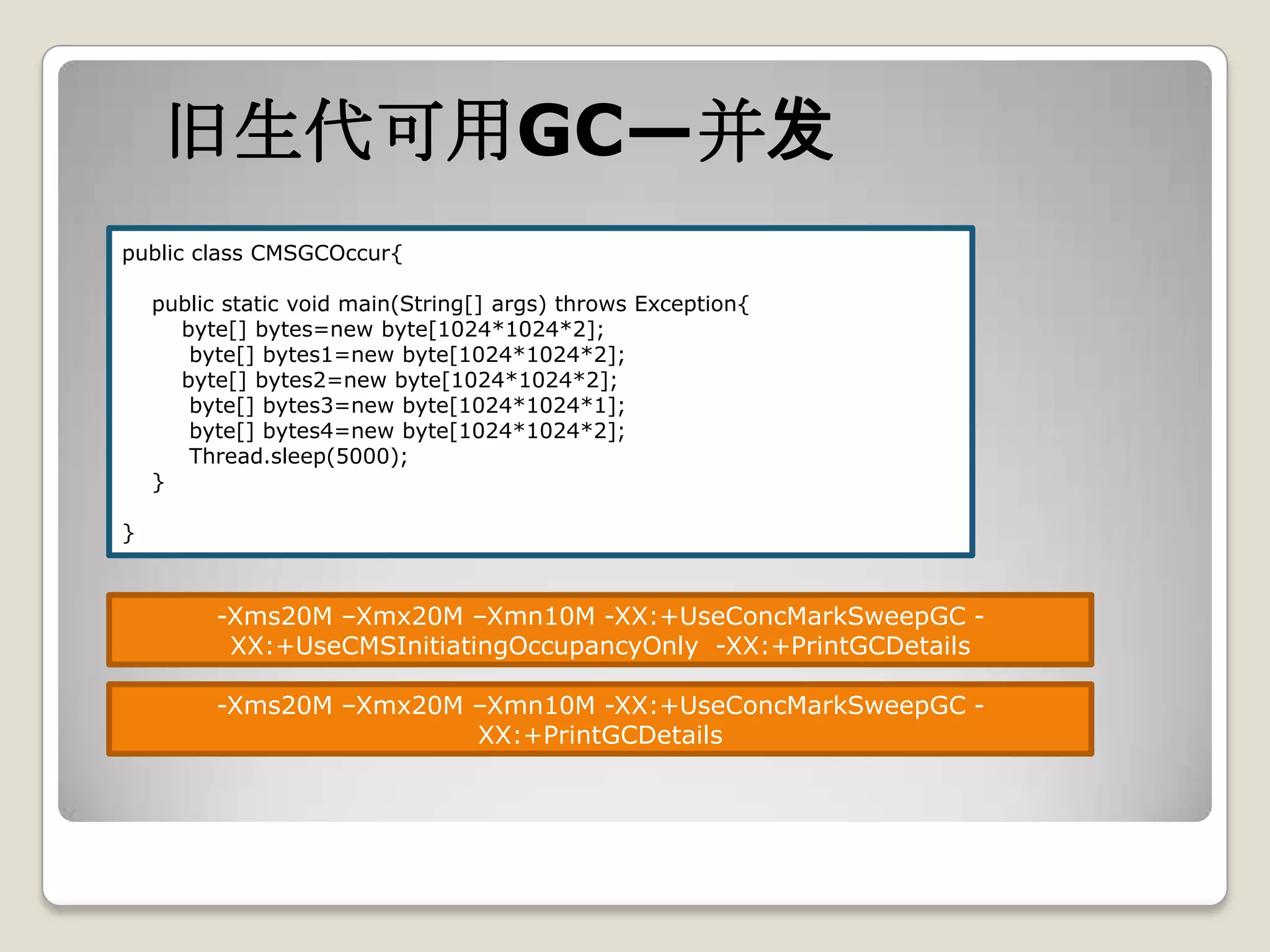 旧生代可用GC—并发

public class CMSGCOccur{

public static void main(String[] args) throws Exception{
byte[] bytes=new byte[1024*1024*2];
byte[] bytes1=new byte[1024*1024*2];
byte[] bytes2=new byte[1024*1024*2];
byte[] bytes3=new byte[1024*1024*1];
byte[] bytes4=new byte[1024*1024*2];
Thread.sleep(5000);
}

}

-Xms20M –Xmx20M –Xmn10M -XX:+UseConcMarkSweepGC -XX:+UseCMSInitiatingOccupancyOnly -XX:+PrintGCDetails

-Xms20M –Xmx20M –Xmn10M -XX:+UseConcMarkSweepGC -XX:+PrintGCDetails